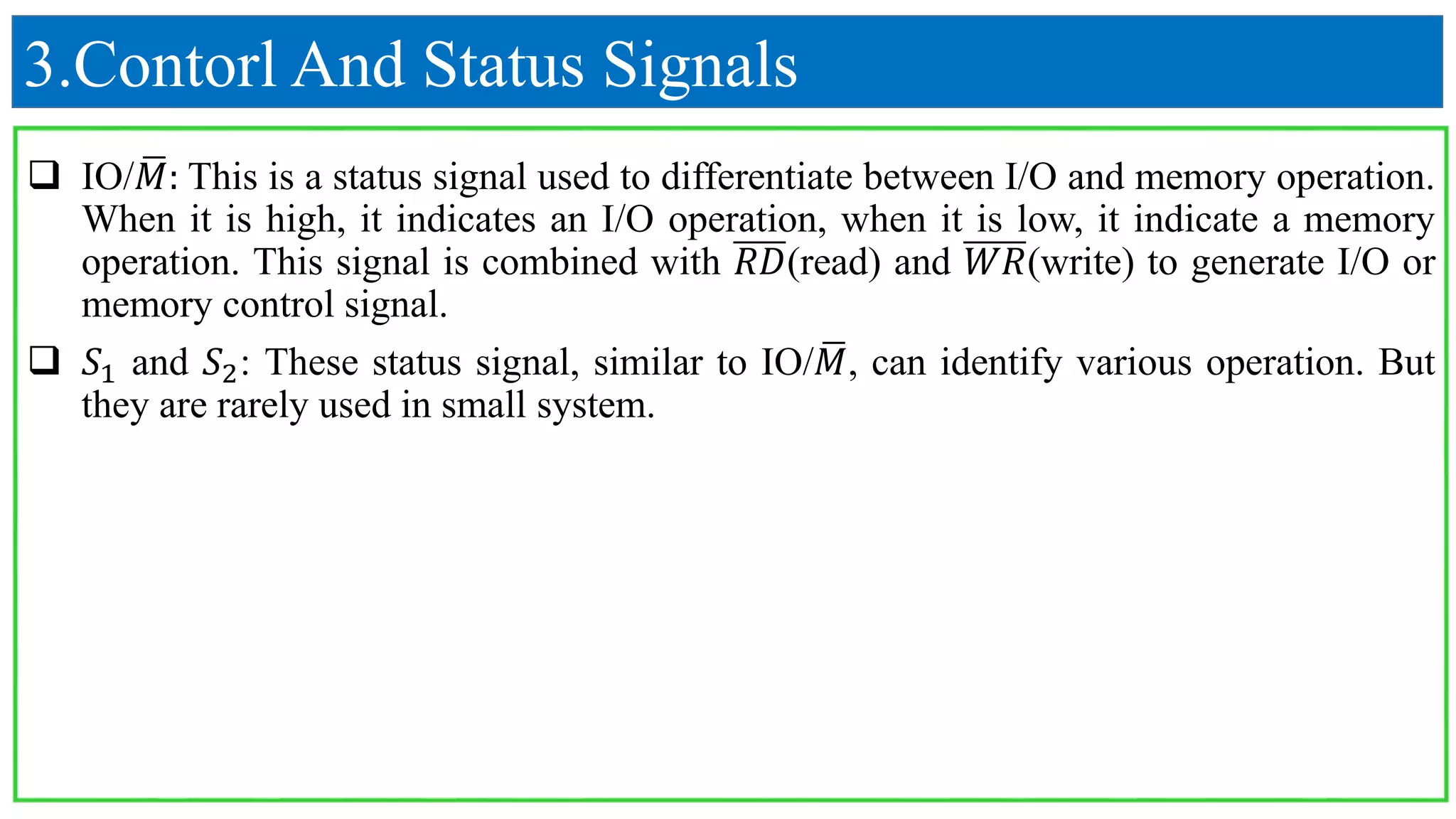 3.Contorl And Status Signals

❑ IO/$\overline{M}$: This is a status signal used to differentiate between I/O and memory operation. When it is high, it indicates an I/O operation, when it is low, it indicate a memory operation. This signal is combined with $\overline{RD}$(read) and $\overline{WR}$(write) to generate I/O or memory control signal.

❑ $S_1$ and $S_2$: These status signal, similar to IO/$\overline{M}$, can identify various operation. But they are rarely used in small system.